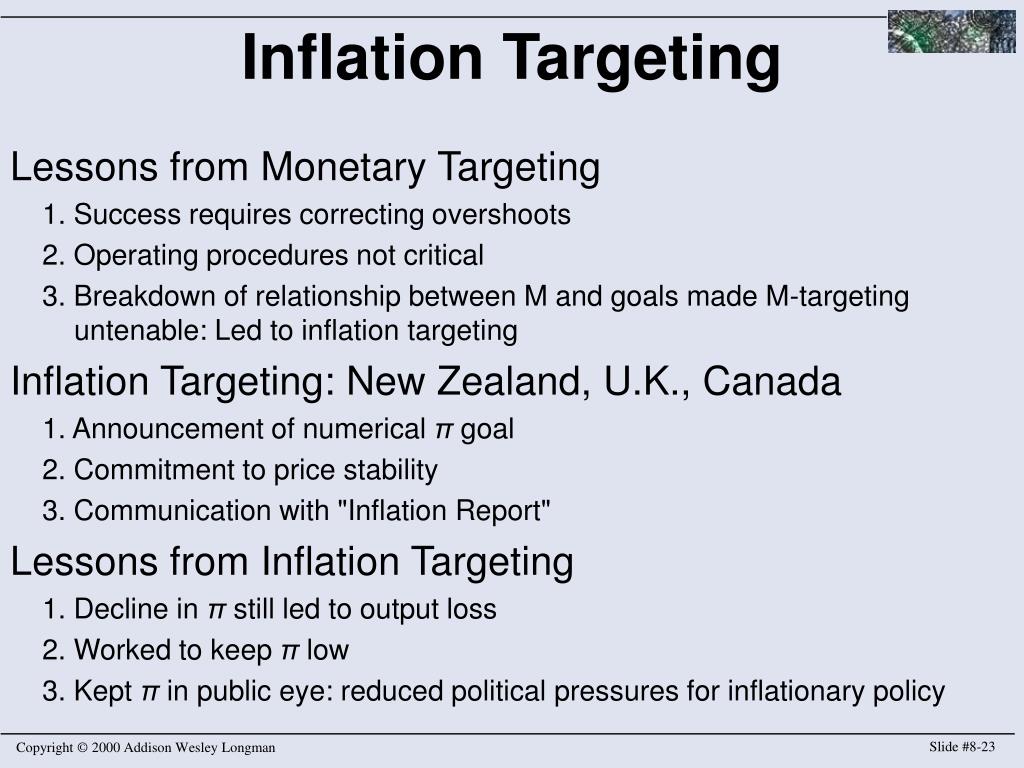 Inflation Targeting

Lessons from Monetary Targeting
1. Success requires correcting overshoots
2. Operating procedures not critical
3. Breakdown of relationship between M and goals made M-targeting untenable: Led to inflation targeting

Inflation Targeting: New Zealand, U.K., Canada
1. Announcement of numerical $\pi$ goal
2. Commitment to price stability
3. Communication with "Inflation Report"

Lessons from Inflation Targeting
1. Decline in $\pi$ still led to output loss
2. Worked to keep $\pi$ low
3. Kept $\pi$ in public eye: reduced political pressures for inflationary policy

Copyright © 2000 Addison Wesley Longman

Slide #8-23